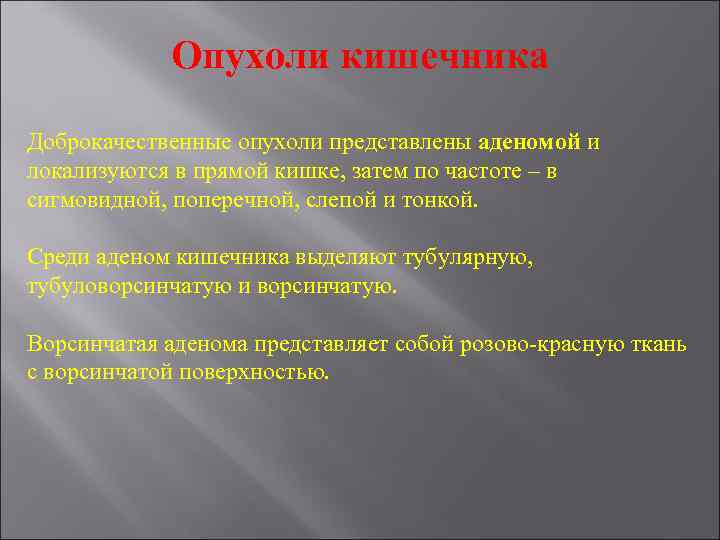 Опухоли кишечника

Доброкачественные опухоли представлены аденомой и локализуются в прямой кишке, затем по частоте – в сигмовидной, поперечной, слепой и тонкой.

Среди аденом кишечника выделяют тубулярную, тубуловорсинчатую и ворсинчатую.

Ворсинчатая аденома представляет собой розово-красную ткань с ворсинчатой поверхностью.